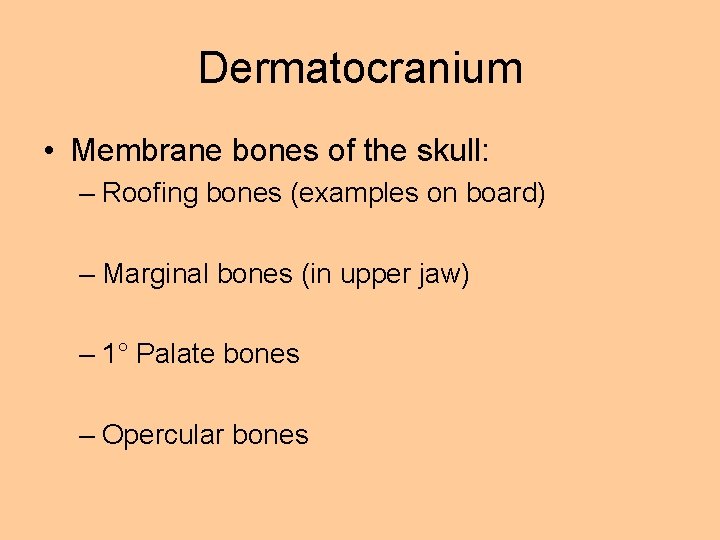 Dermatocranium

• Membrane bones of the skull:
– Roofing bones (examples on board)

– Marginal bones (in upper jaw)

– 1° Palate bones

– Opercular bones